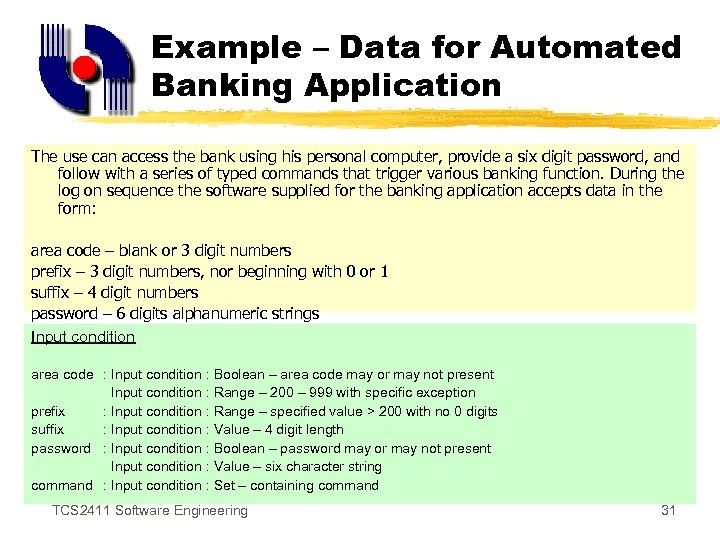 Example – Data for Automated Banking Application

The use can access the bank using his personal computer, provide a six digit password, and follow with a series of typed commands that trigger various banking function. During the log on sequence the software supplied for the banking application accepts data in the form:

area code – blank or 3 digit numbers
prefix – 3 digit numbers, nor beginning with 0 or 1
suffix – 4 digit numbers
password – 6 digits alphanumeric strings

Input condition

area code : Input condition : Boolean – area code may or may not present
Input condition : Range – 200 – 999 with specific exception
prefix : Input condition : Range – specified value > 200 with no 0 digits
suffix : Input condition : Value – 4 digit length
password : Input condition : Boolean – password may or may not present
Input condition : Value – six character string
command : Input condition : Set – containing command

TCS2411 Software Engineering 31